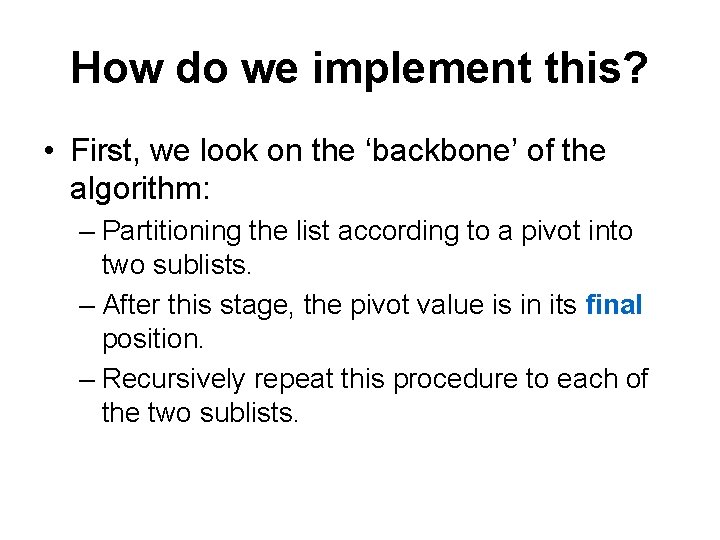 How do we implement this?

• First, we look on the ‘backbone’ of the algorithm:

– Partitioning the list according to a pivot into two sublists.

– After this stage, the pivot value is in its final position.

– Recursively repeat this procedure to each of the two sublists.